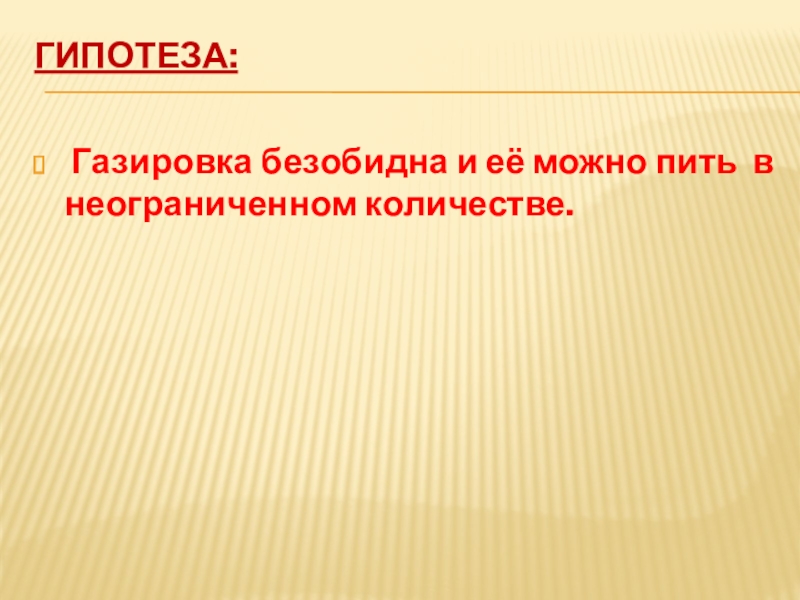 ГИПОТЕЗА:

Газировка безобидна и её можно пить в неограниченном количестве.